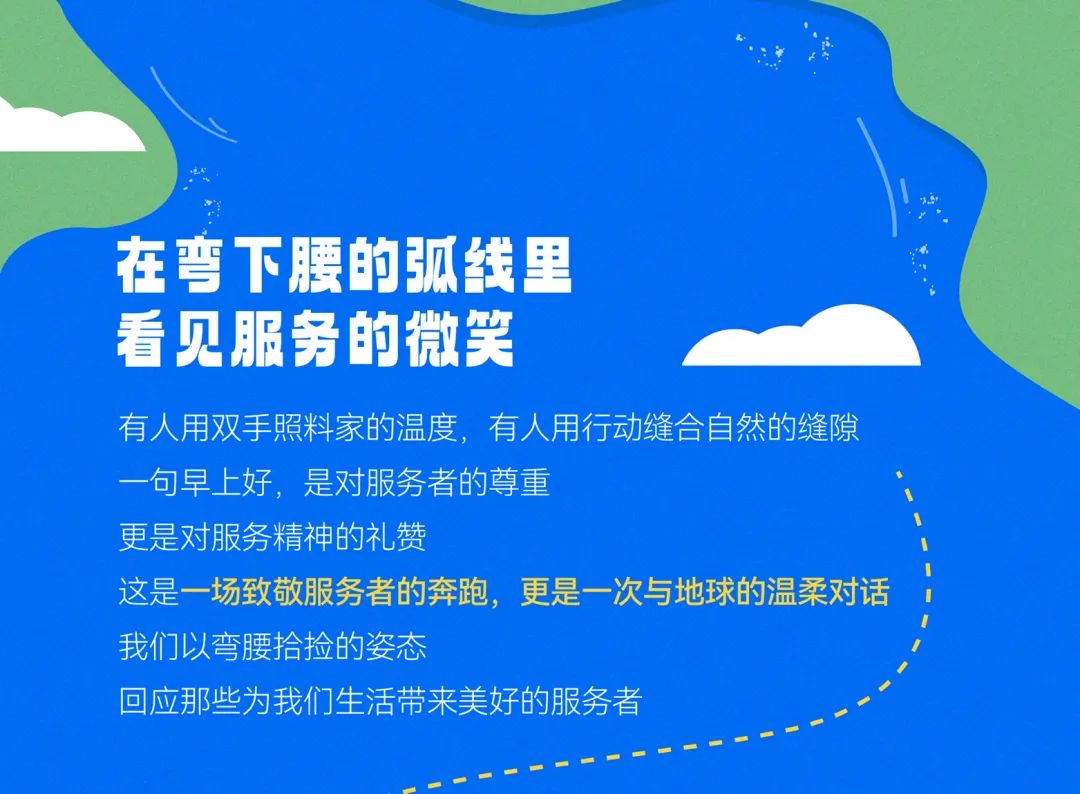 在弯下腰的弧线里
看见服务的微笑

有人用双手照料家的温度，有人用行动缝合自然的缝隙
一句早上好，是对服务者的尊重
更是对服务精神的礼赞
这是一场致敬服务者的奔跑，更是一次与地球的温柔对话
我们以弯腰拾捡的姿态
回应那些为我们生活带来美好的服务者